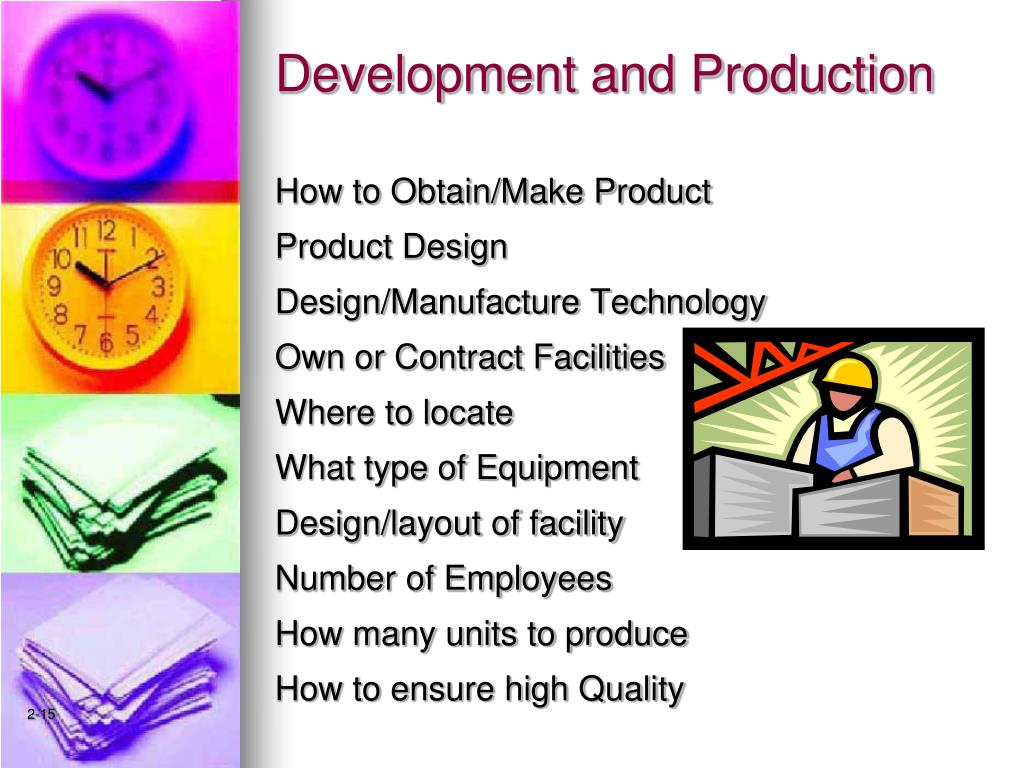 Development and Production

How to Obtain/Make Product

Product Design

Design/Manufacture Technology

Own or Contract Facilities

Where to locate

What type of Equipment

Design/layout of facility

Number of Employees

How many units to produce

How to ensure high Quality

2-15